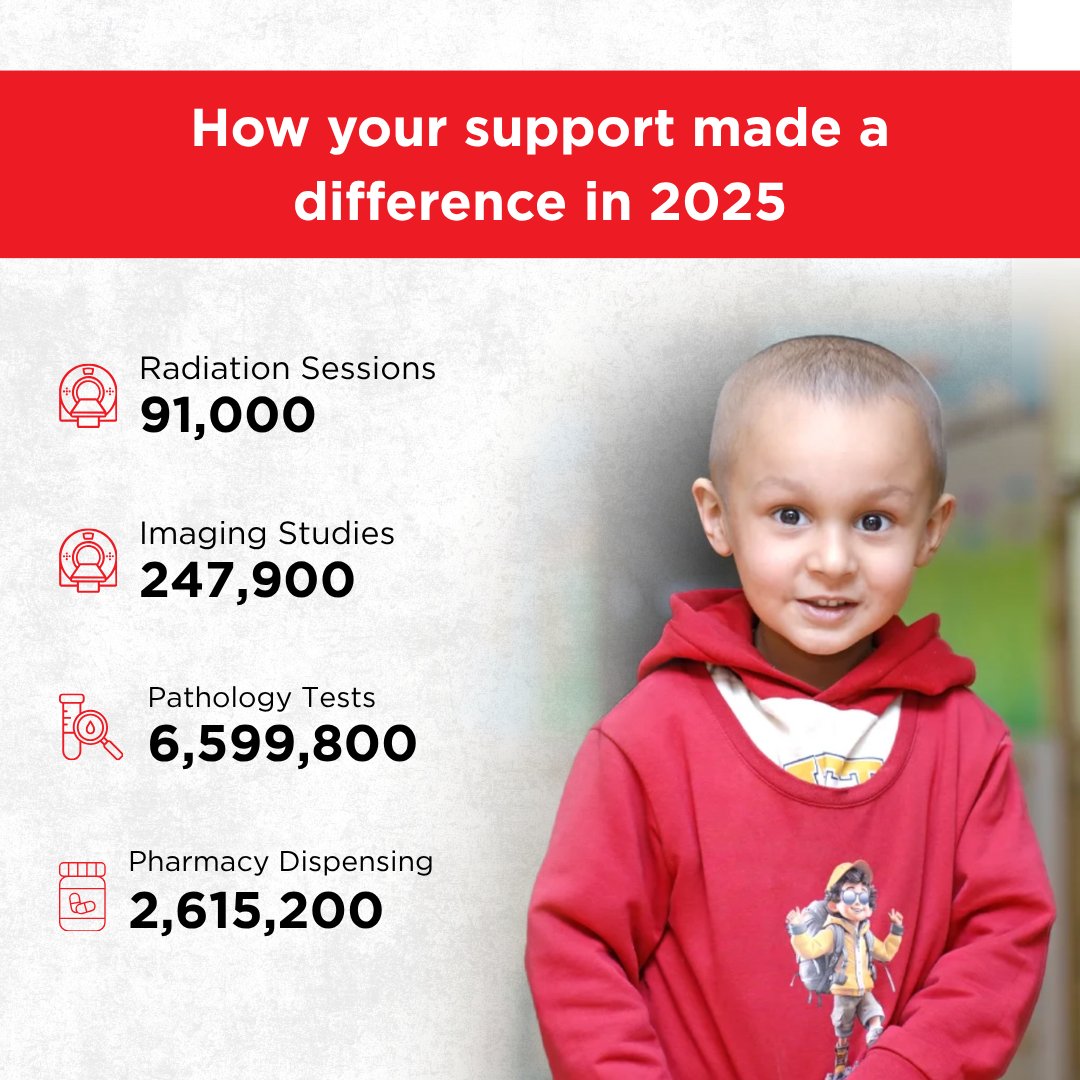 How your support made a difference in 2025

Radiation Sessions
91,000

Imaging Studies
247,900

Pathology Tests
6,599,800

Pharmacy Dispensing
2,615,200